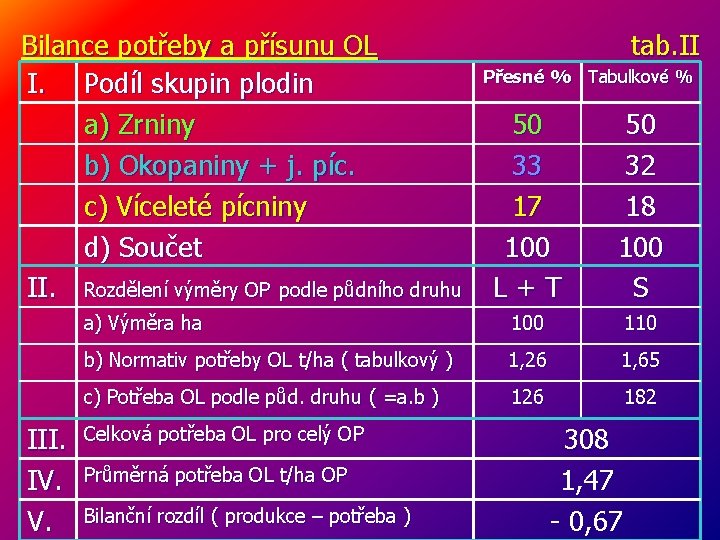 Bilance potřeby a přísunu OL tab.II

| I. | Podíl skupin plodin | Přesné % | Tabulkové % |
|---|---|---|---|
| | a) Zrniny | 50 | 50 |
| | b) Okopaniny + j. píc. | 33 | 32 |
| | c) Víceleté pícniny | 17 | 18 |
| | d) Součet | 100 | 100 |
| II. | Rozdělení výměry OP podle půdního druhu | L + T | S |
| | a) Výměra ha | 100 | 110 |
| | b) Normativ potřeby OL t/ha ( tabulkový ) | 1,26 | 1,65 |
| | c) Potřeba OL podle půd. druhu ( =a.b ) | 126 | 182 |
| III. | Celková potřeba OL pro celý OP | 308 | |
| IV. | Průměrná potřeba OL t/ha OP | 1,47 | |
| V. | Bilanční rozdíl ( produkce – potřeba ) | - 0,67 | |